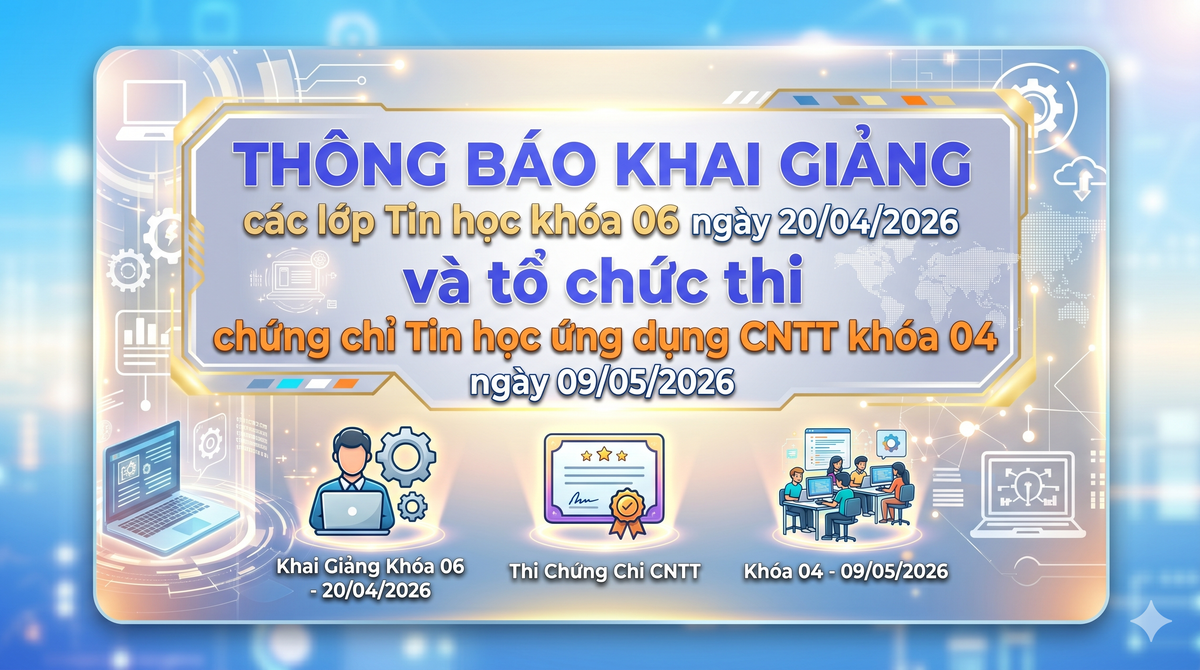 THÔNG BÁO KHAI GIẢNG
các lớp Tin học khóa 06 ngày 20/04/2026
và tổ chức thi
chứng chỉ Tin học ứng dụng CNTT khóa 04
ngày 09/05/2026

Khai Giảng Khóa 06 - 20/04/2026

Thi Chứng Chỉ CNTT

Khóa 04 - 09/05/2026